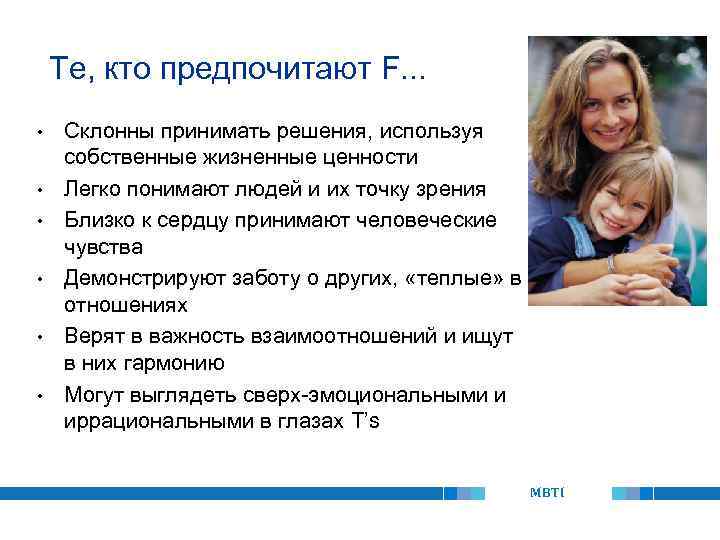 Те, кто предпочитают F...

• Склонны принимать решения, используя собственные жизненные ценности
• Легко понимают людей и их точку зрения
• Близко к сердцу принимают человеческие чувства
• Демонстрируют заботу о других, «теплые» в отношениях
• Верят в важность взаимоотношений и ищут в них гармонию
• Могут выглядеть сверх-эмоциональными и иррациональными в глазах T's

MBTI